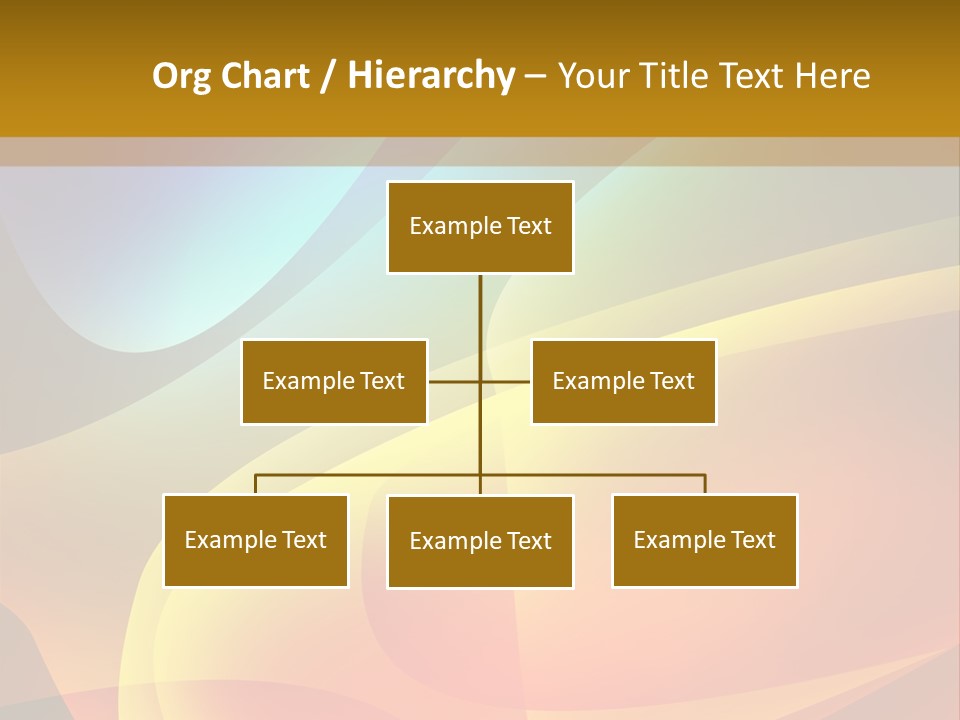 Org Chart / Hierarchy – Your Title Text Here

Example Text

Example Text

Example Text

Example Text

Example Text

Example Text